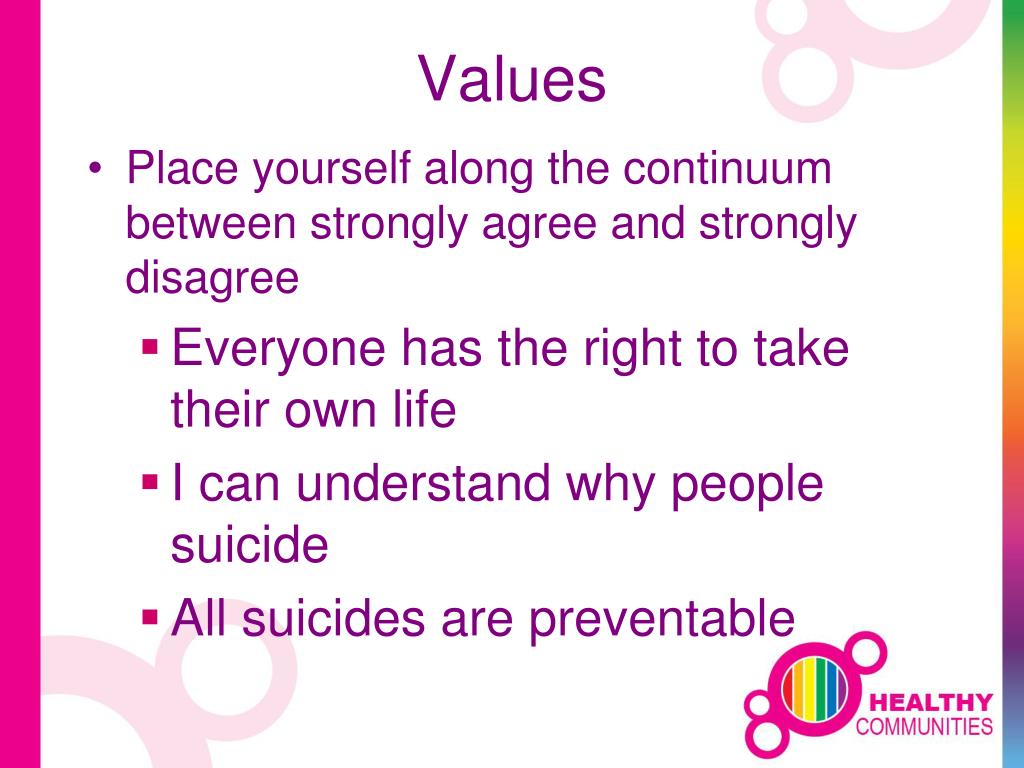 Values

• Place yourself along the continuum between strongly agree and strongly disagree

▪ Everyone has the right to take their own life

▪ I can understand why people suicide

▪ All suicides are preventable

HEALTHY
COMMUNITIES